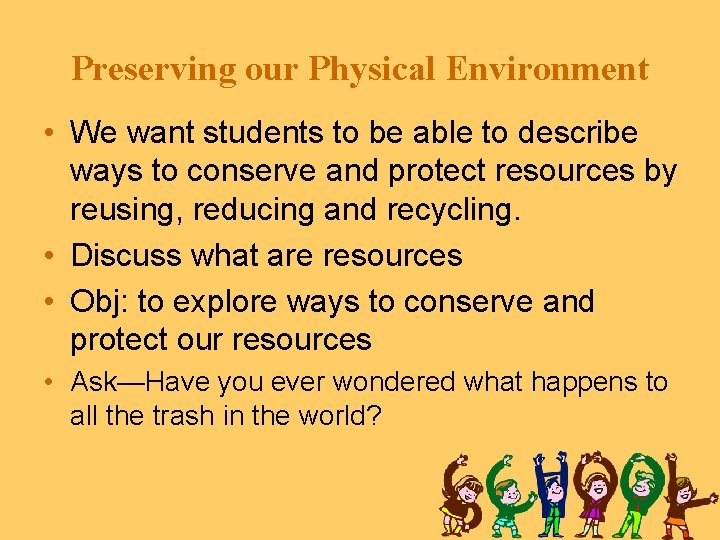 Preserving our Physical Environment

• We want students to be able to describe ways to conserve and protect resources by reusing, reducing and recycling.

• Discuss what are resources

• Obj: to explore ways to conserve and protect our resources

• Ask—Have you ever wondered what happens to all the trash in the world?

SCHOOL